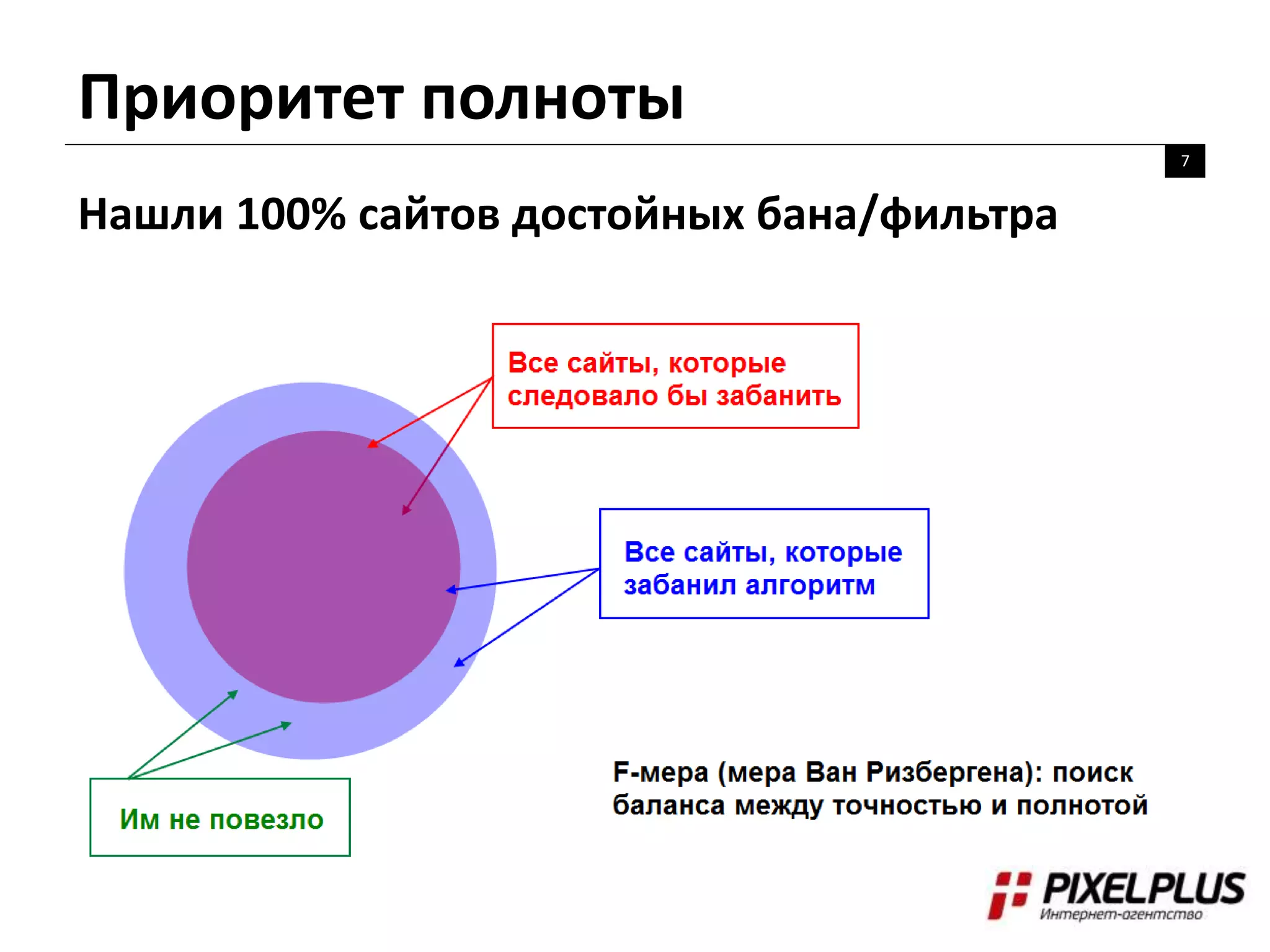 Приоритет полноты

7

Нашли 100% сайтов достойных бана/фильтра

Все сайты, которые следовало бы забанить

Все сайты, которые забанил алгоритм

Им не повезло

F-мера (мера Ван Ризбергена): поиск баланса между точностью и полнотой

PIXELPLUS
Интернет-агентство